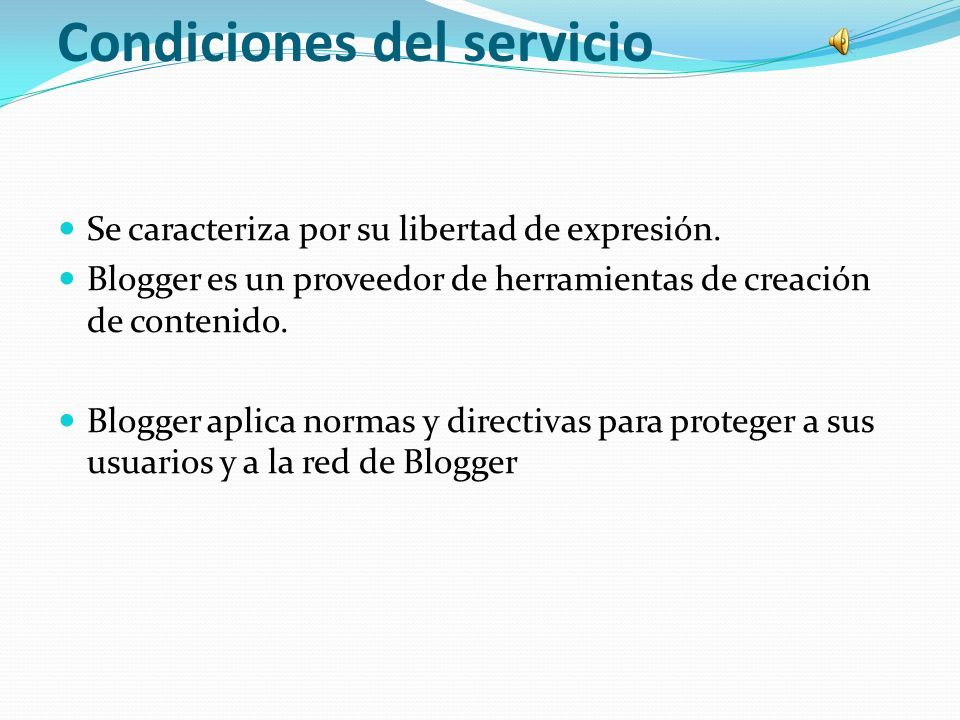 Condiciones del servicio

- Se caracteriza por su libertad de expresión.
- Blogger es un proveedor de herramientas de creación de contenido.

- Blogger aplica normas y directivas para proteger a sus usuarios y a la red de Blogger